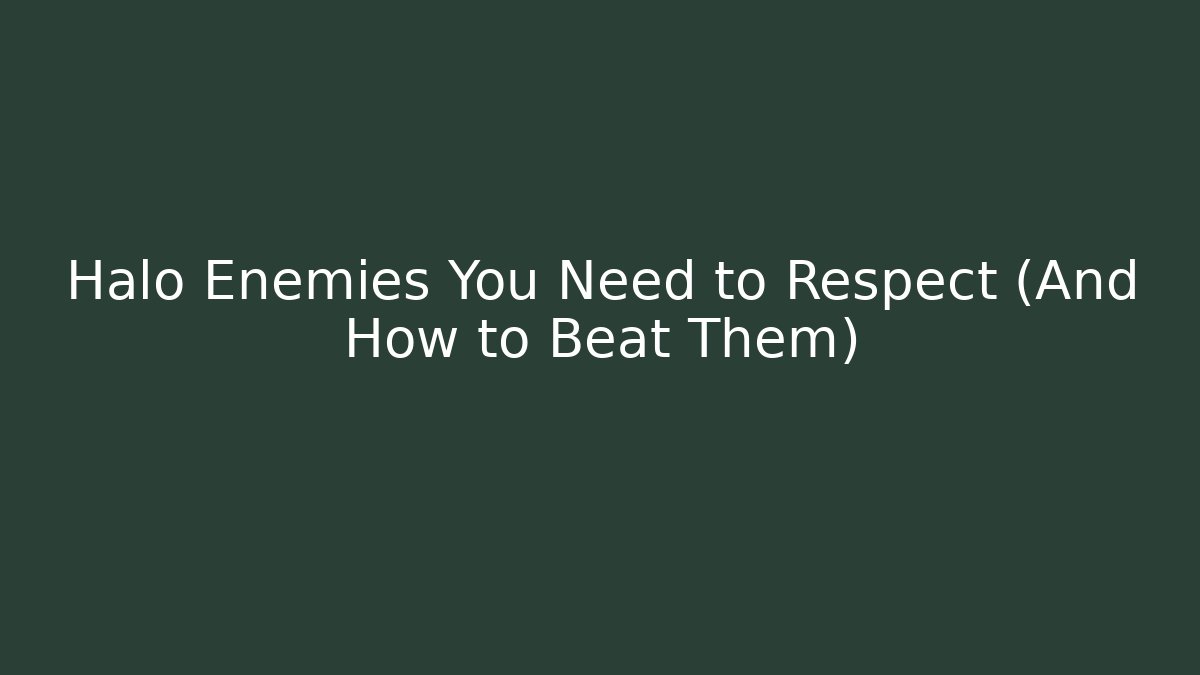 Halo Enemies You Need to Respect (And How to Beat Them)